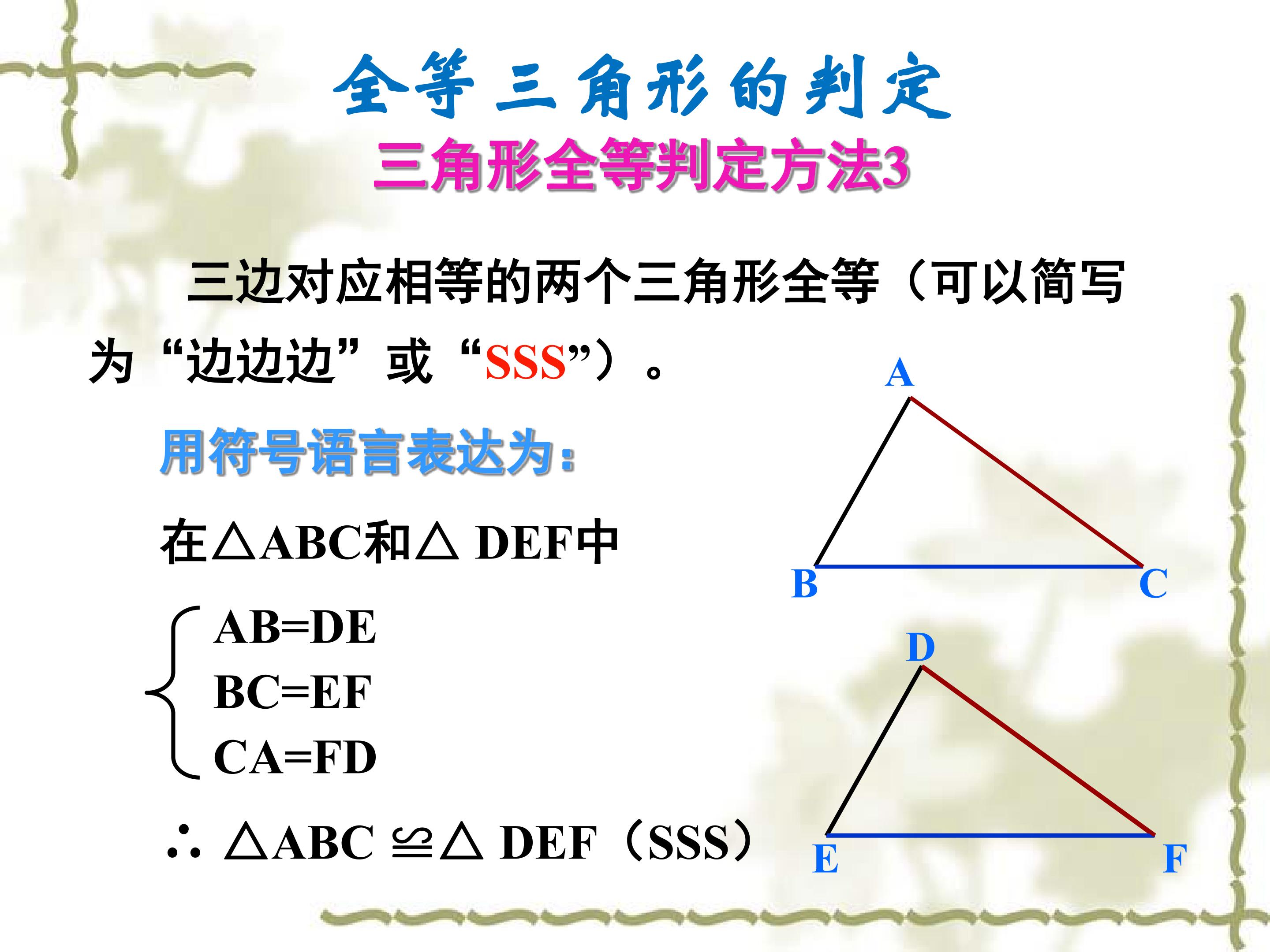 全等三角形的判定
三角形全等判定方法3

三边对应相等的两个三角形全等（可以简写为“边边边”或“SSS”）。

用符号语言表达为：

在△ABC和△ DEF中

$\begin{cases} AB=DE \\ BC=EF \\ CA=FD \end{cases}$

∴ △ABC ≌△ DEF（SSS）

A
B
C
D
E
F